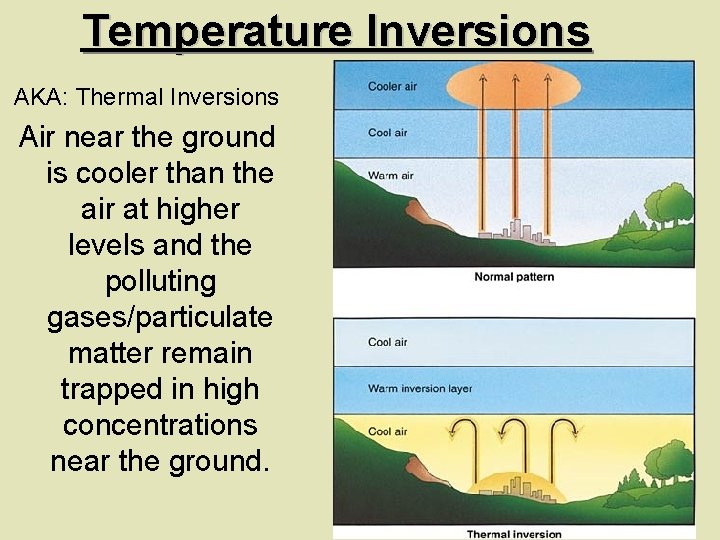 Temperature Inversions

AKA: Thermal Inversions

Air near the ground is cooler than the air at higher levels and the polluting gases/particulate matter remain trapped in high concentrations near the ground.

Cooler air

Cool air

Warm air

Normal pattern

Cool air

Warm inversion layer

Cool air

Thermal inversion